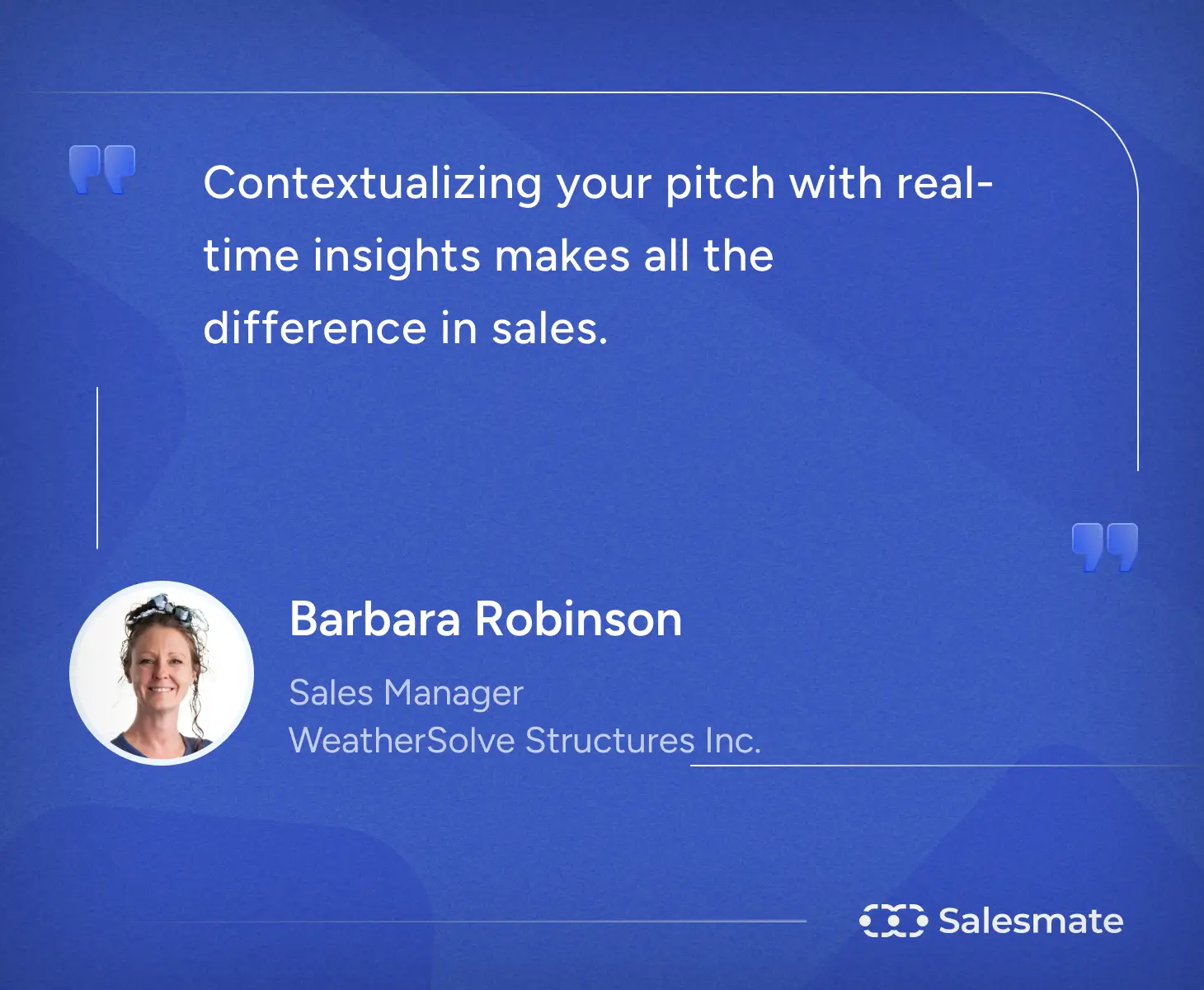 Contextualizing your pitch with real-time insights makes all the difference in sales.

Barbara Robinson

Sales Manager
WeatherSolve Structures Inc.

Salesmate